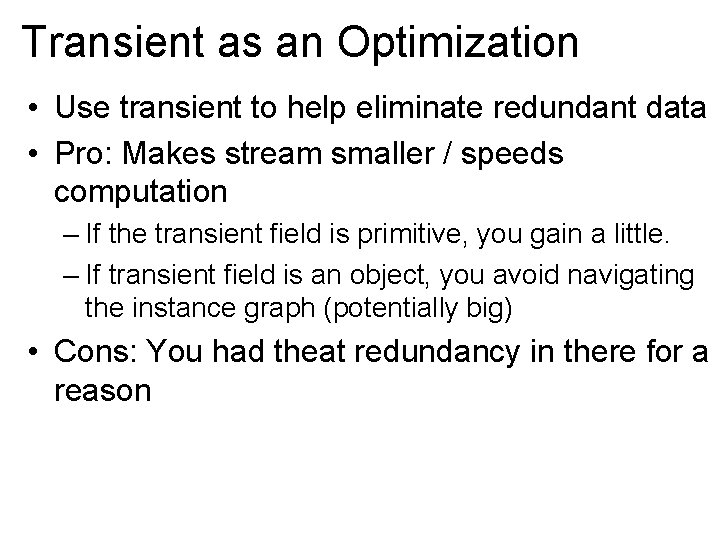 Transient as an Optimization

• Use transient to help eliminate redundant data

• Pro: Makes stream smaller / speeds computation

– If the transient field is primitive, you gain a little.

– If transient field is an object, you avoid navigating the instance graph (potentially big)

• Cons: You had theat redundancy in there for a reason